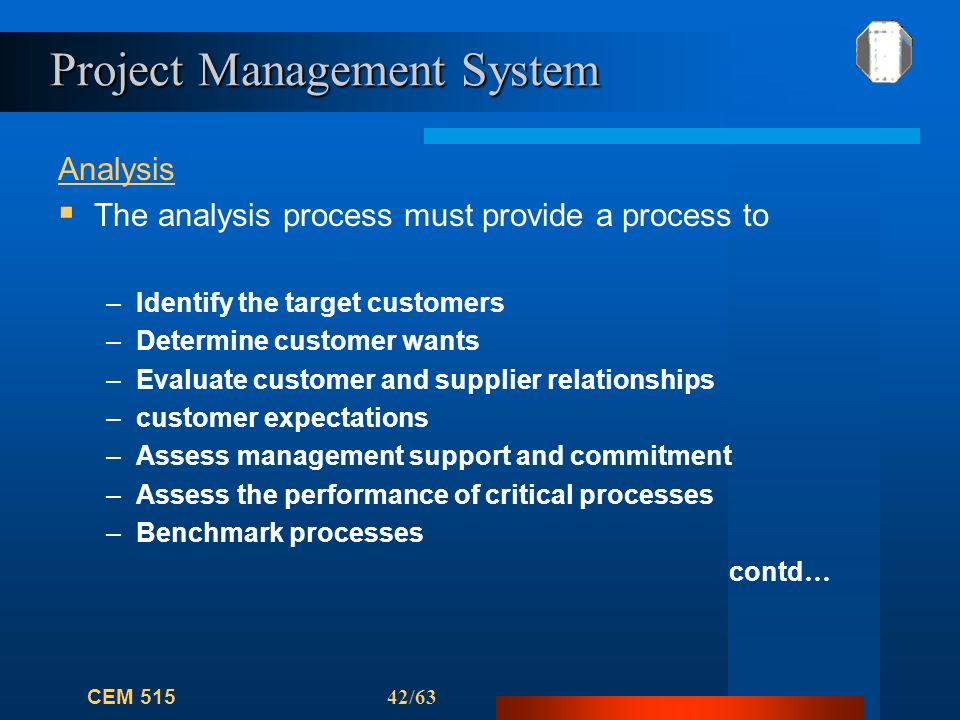 Project Management System

Analysis

▪ The analysis process must provide a process to

– Identify the target customers
– Determine customer wants
– Evaluate customer and supplier relationships
– customer expectations
– Assess management support and commitment
– Assess the performance of critical processes
– Benchmark processes

contd…

CEM 515

42/63